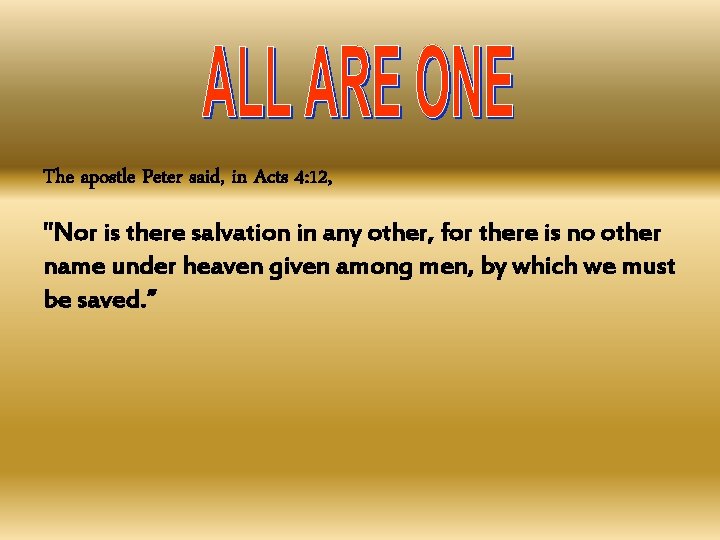 ALL ARE ONE

The apostle Peter said, in Acts 4:12,

"Nor is there salvation in any other, for there is no other name under heaven given among men, by which we must be saved."